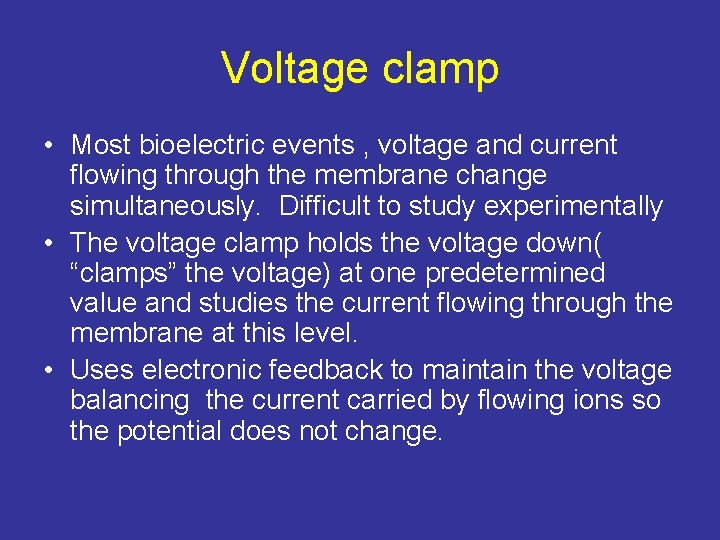 Voltage clamp

• Most bioelectric events , voltage and current flowing through the membrane change simultaneously. Difficult to study experimentally

• The voltage clamp holds the voltage down( “clamps” the voltage) at one predetermined value and studies the current flowing through the membrane at this level.

• Uses electronic feedback to maintain the voltage balancing the current carried by flowing ions so the potential does not change.